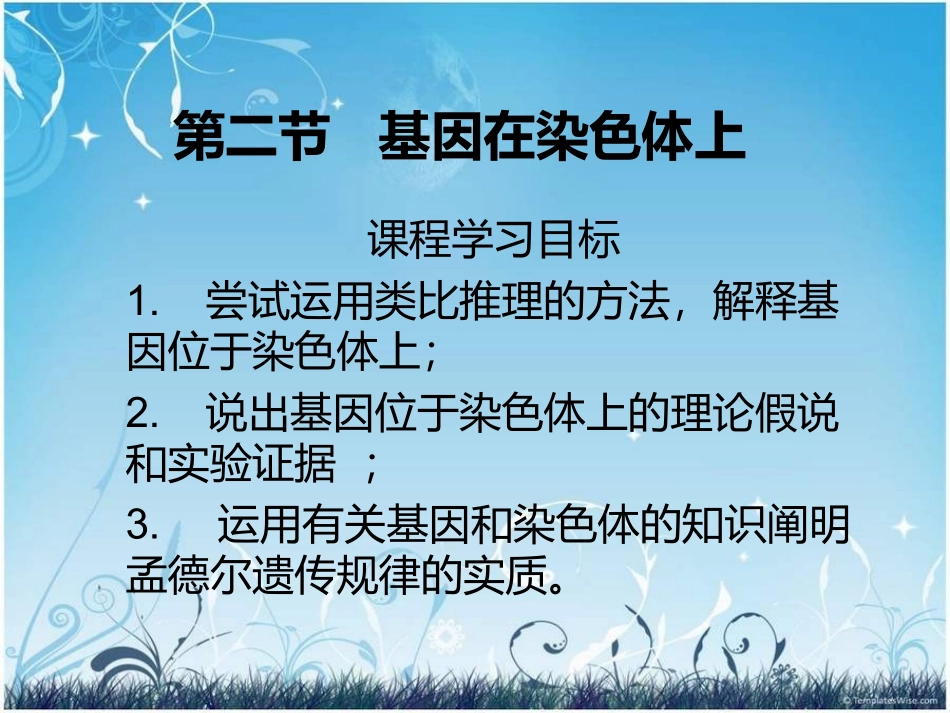 第二节　基因在染色体上

课程学习目标

1.　尝试运用类比推理的方法，解释基因位于染色体上；

2.　说出基因位于染色体上的理论假说和实验证据　；

3.　 运用有关基因和染色体的知识阐明孟德尔遗传规律的实质。

© TemplatesWise.com